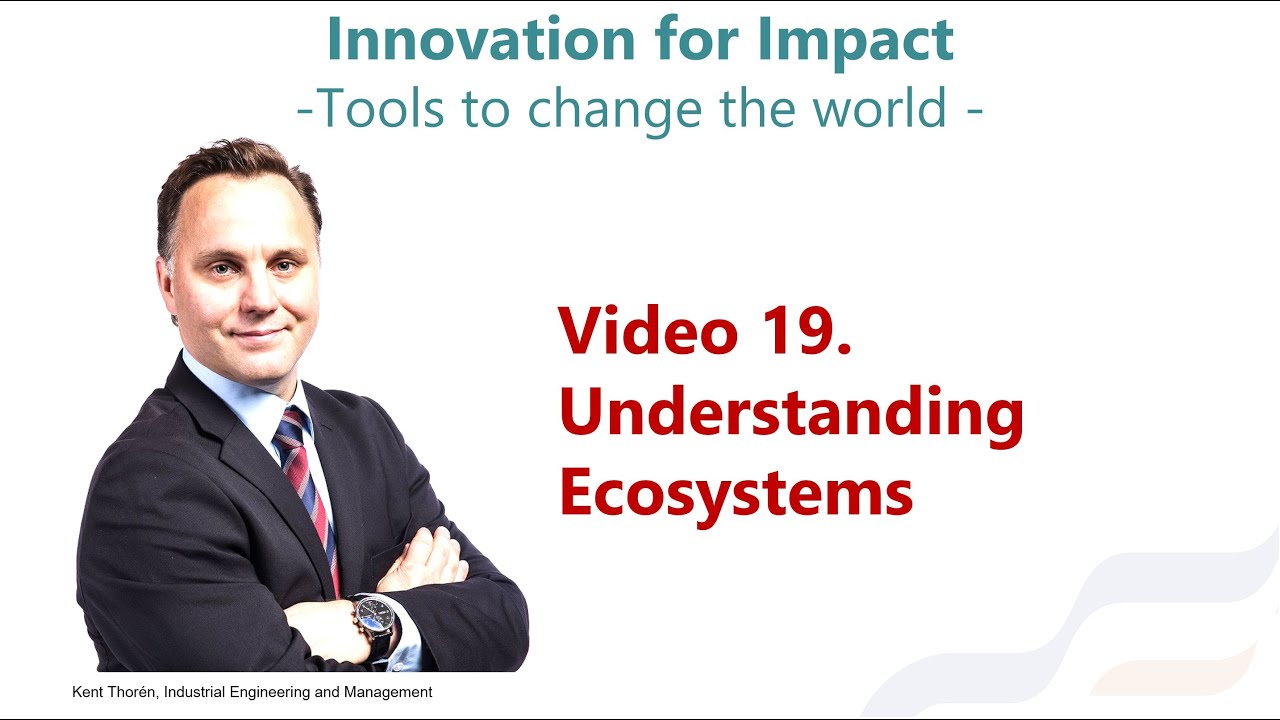 Innovation for Impact
-Tools to change the world -

Video 19.
Understanding
Ecosystems

Kent Thorén, Industrial Engineering and Management